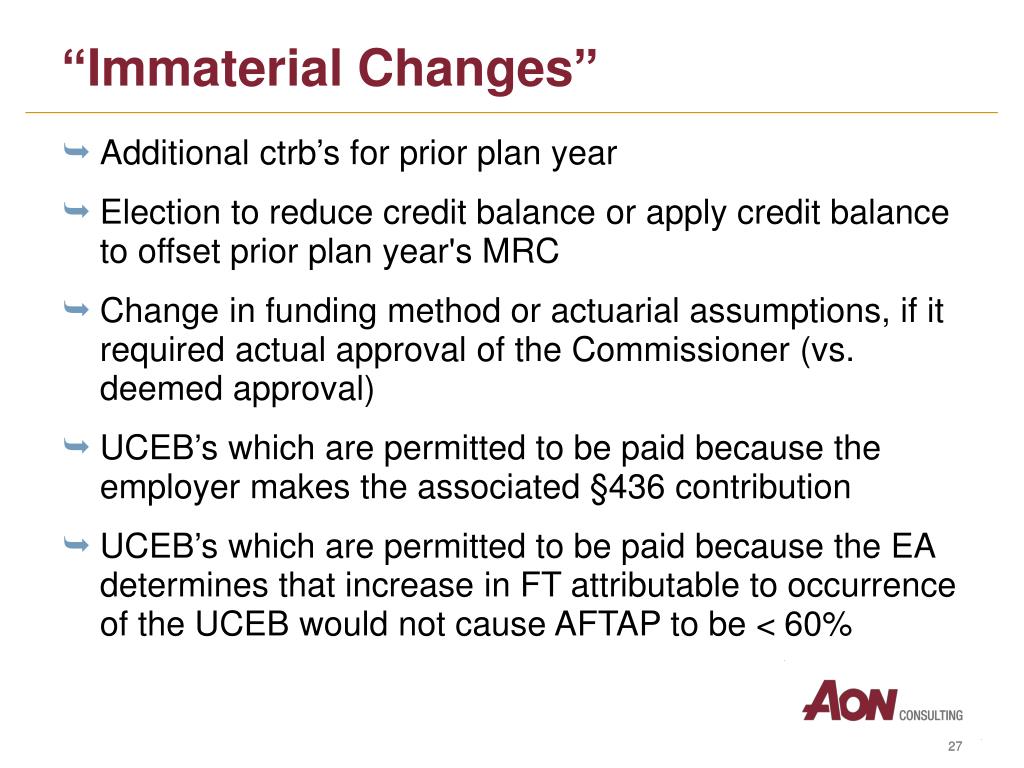 “Immaterial Changes”

Additional ctrb’s for prior plan year

Election to reduce credit balance or apply credit balance to offset prior plan year's MRC

Change in funding method or actuarial assumptions, if it required actual approval of the Commissioner (vs. deemed approval)

UCEB’s which are permitted to be paid because the employer makes the associated §436 contribution

UCEB’s which are permitted to be paid because the EA determines that increase in FT attributable to occurrence of the UCEB would not cause AFTAP to be < 60%

AON CONSULTING

27